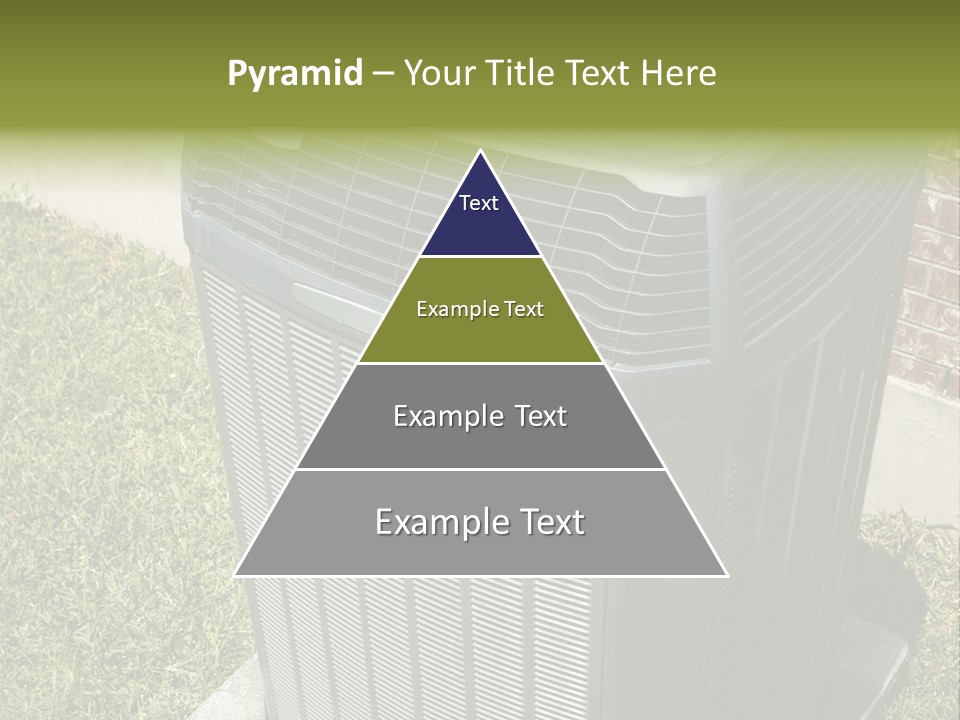 Pyramid – Your Title Text Here

Text

Example Text

Example Text

Example Text